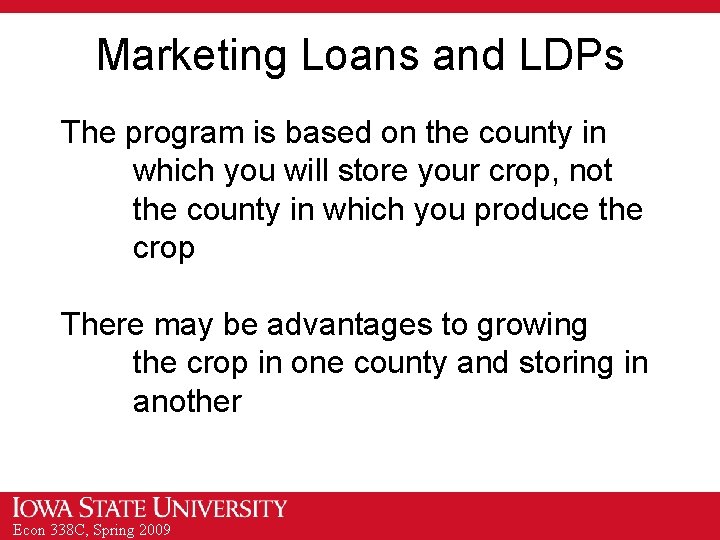 Marketing Loans and LDPs

The program is based on the county in which you will store your crop, not the county in which you produce the crop

There may be advantages to growing the crop in one county and storing in another

IOWA STATE UNIVERSITY
Econ 338C, Spring 2009